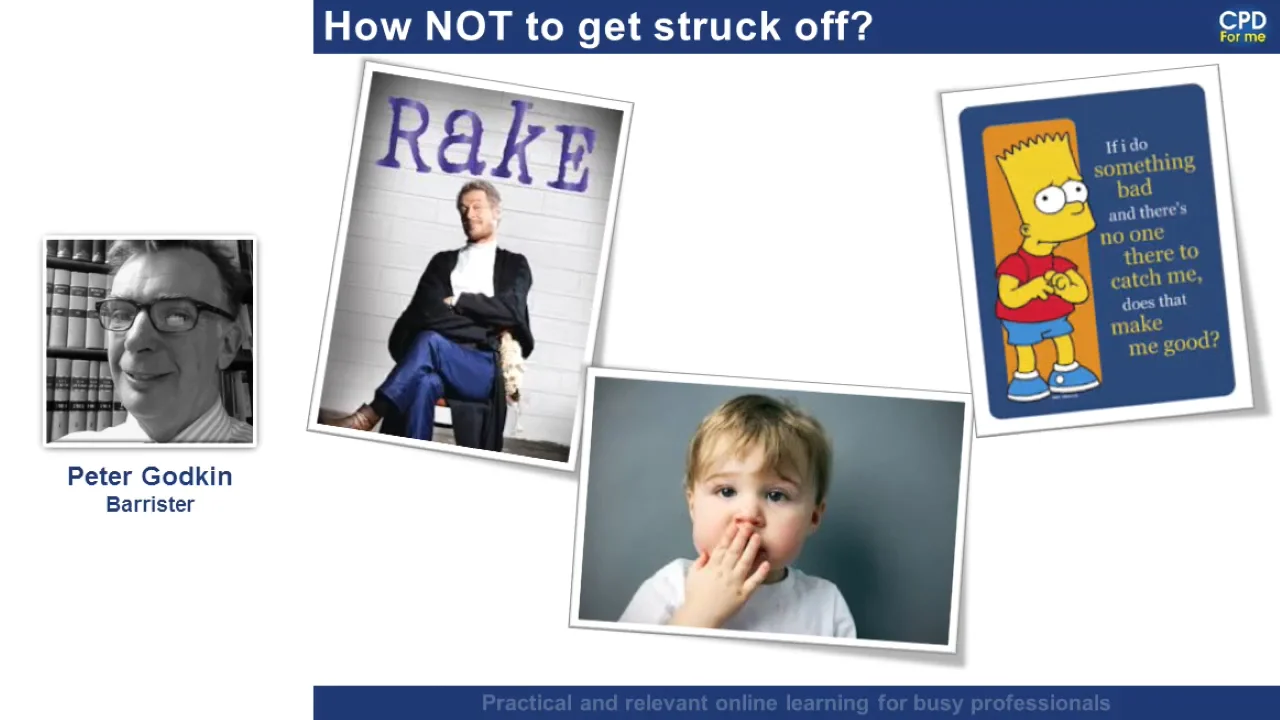 How NOT to get struck off?

CPD For me

Rake

If i do something bad and there's no one there to catch me, does that make me good?

Peter Godkin
Barrister

Practical and relevant online learning for busy professionals